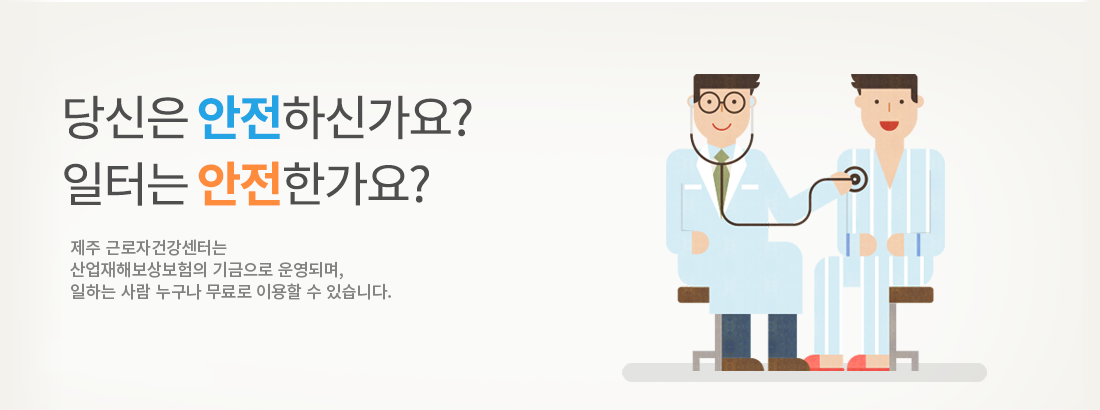 당신은 안전하신가요?
일터는 안전한가요?

제주 근로자건강센터는
산업재해보상보험의 기금으로 운영되며,
일하는 사람 누구나 무료로 이용할 수 있습니다.